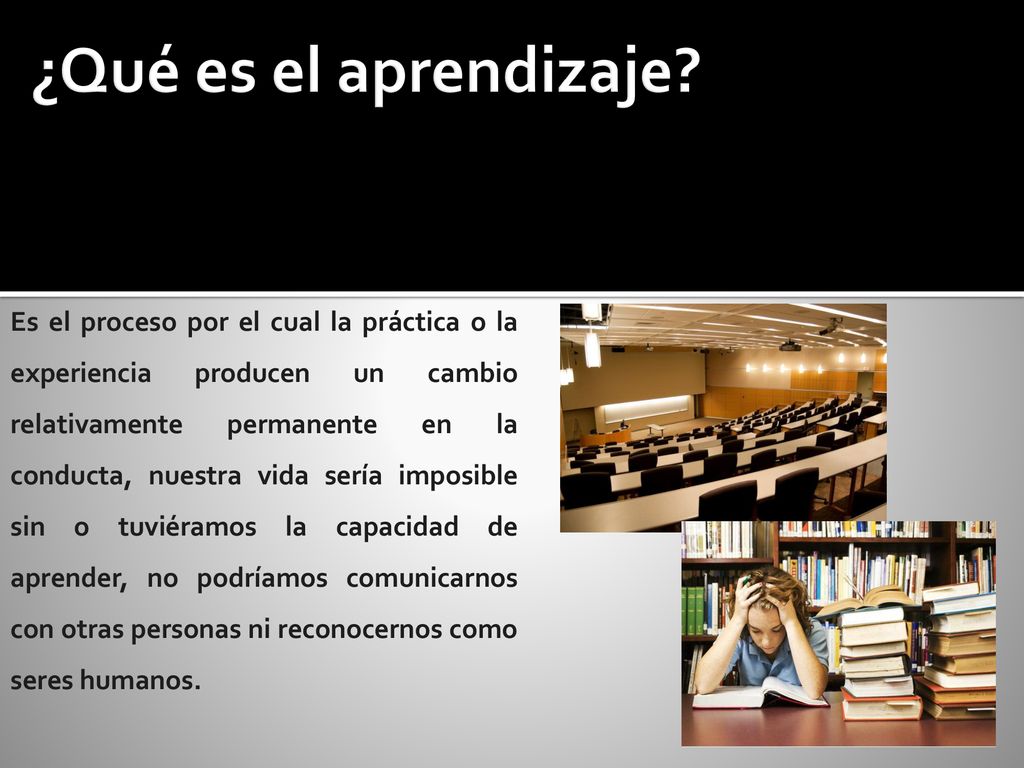 ¿Qué es el aprendizaje?

Es el proceso por el cual la práctica o la experiencia producen un cambio relativamente permanente en la conducta, nuestra vida sería imposible sin o tuviéramos la capacidad de aprender, no podríamos comunicarnos con otras personas ni reconocernos como seres humanos.